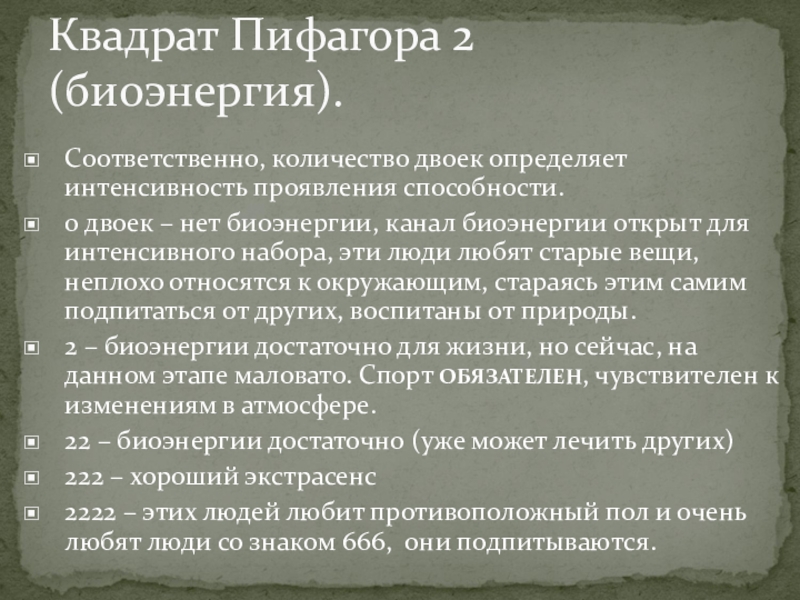 Квадрат Пифагора 2 (биоэнергия).

Соответственно, количество двоек определяет интенсивность проявления способности.

0 двоек – нет биоэнергии, канал биоэнергии открыт для интенсивного набора, эти люди любят старые вещи, неплохо относятся к окружающим, стараясь этим самим подпитаться от других, воспитаны от природы.

2 – биоэнергии достаточно для жизни, но сейчас, на данном этапе маловато. Спорт ОБЯЗАТЕЛЕН, чувствителен к изменениям в атмосфере.

22 – биоэнергии достаточно (уже может лечить других)

222 – хороший экстрасенс

2222 – этих людей любит противоположный пол и очень любят люди со знаком 666, они подпитываются.